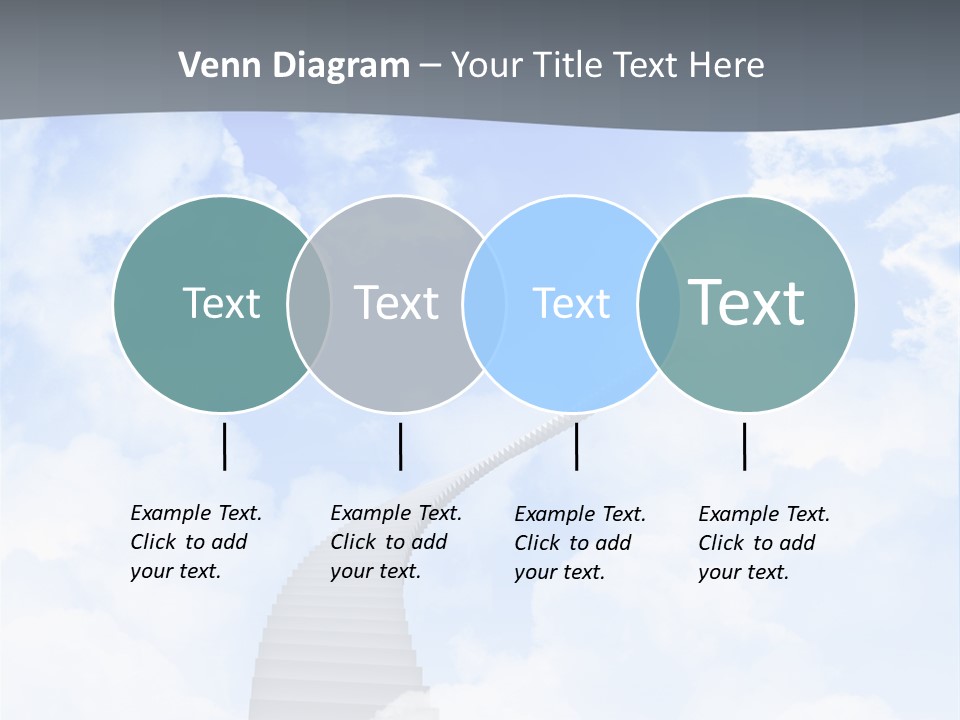 Venn Diagram – Your Title Text Here

Text

Text

Text

Text

Example Text. Click to add your text.

Example Text. Click to add your text.

Example Text. Click to add your text.

Example Text. Click to add your text.